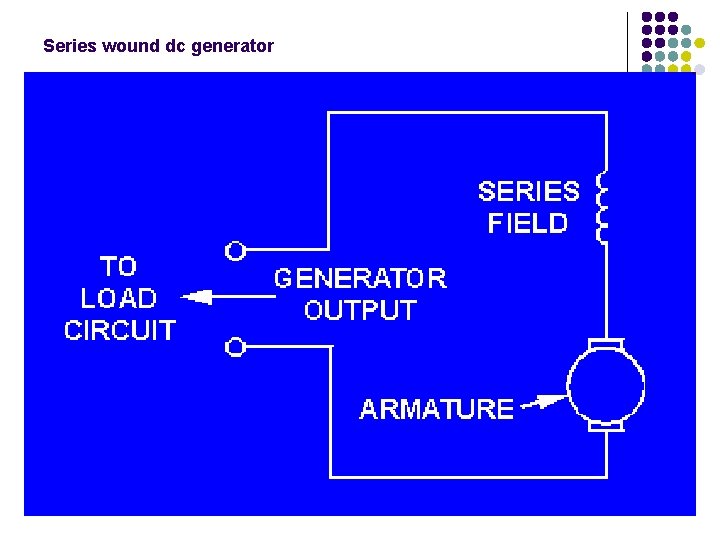 Series wound dc generator

SERIES FIELD

TO LOAD CIRCUIT

GENERATOR OUTPUT

ARMATURE